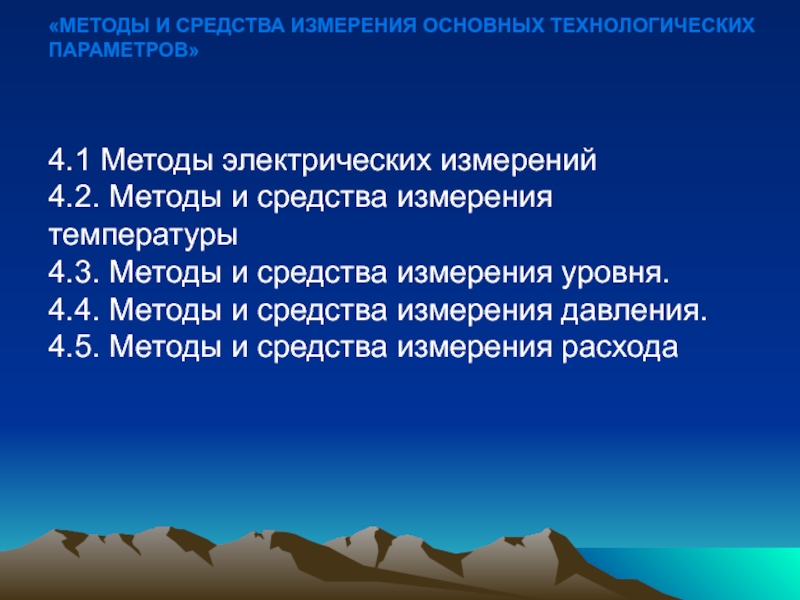 «МЕТОДЫ И СРЕДСТВА ИЗМЕРЕНИЯ ОСНОВНЫХ ТЕХНОЛОГИЧЕСКИХ ПАРАМЕТРОВ»

4.1 Методы электрических измерений
4.2. Методы и средства измерения температуры
4.3. Методы и средства измерения уровня.
4.4. Методы и средства измерения давления.
4.5. Методы и средства измерения расхода